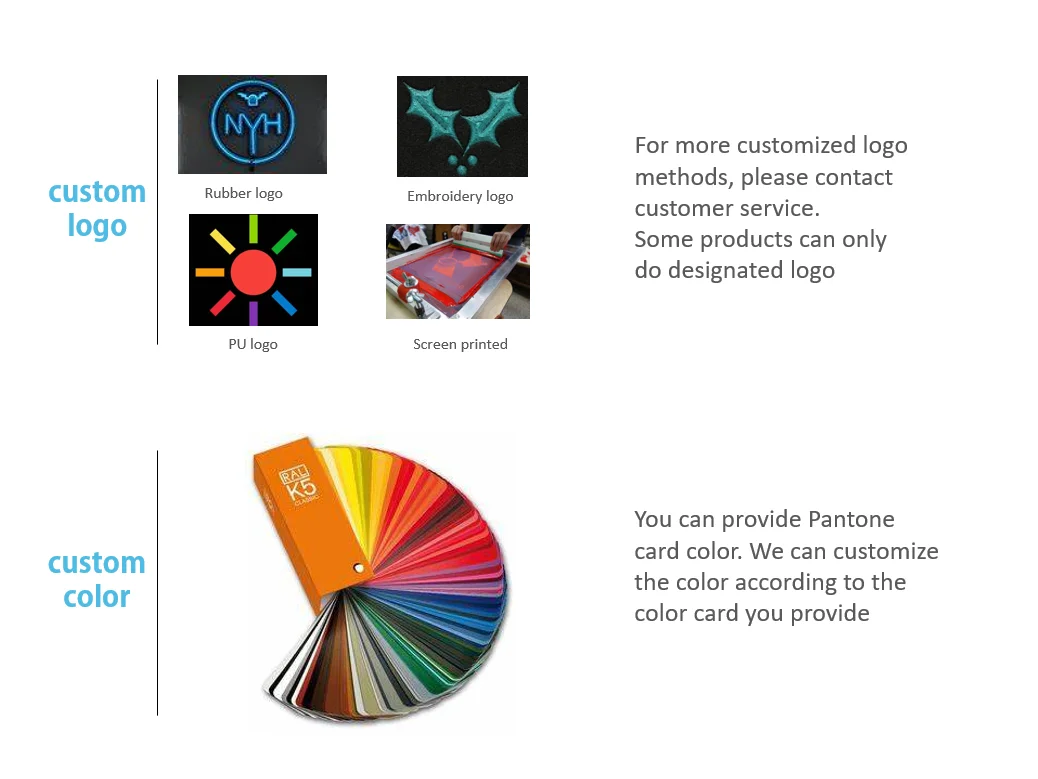 custom logo

NYH

Rubber logo

Embroidery logo

PU logo

Screen printed

For more customized logo methods, please contact customer service.
Some products can only do designated logo

custom color

RAL K5 CLASSIC

You can provide Pantone card color. We can customize the color according to the color card you provide